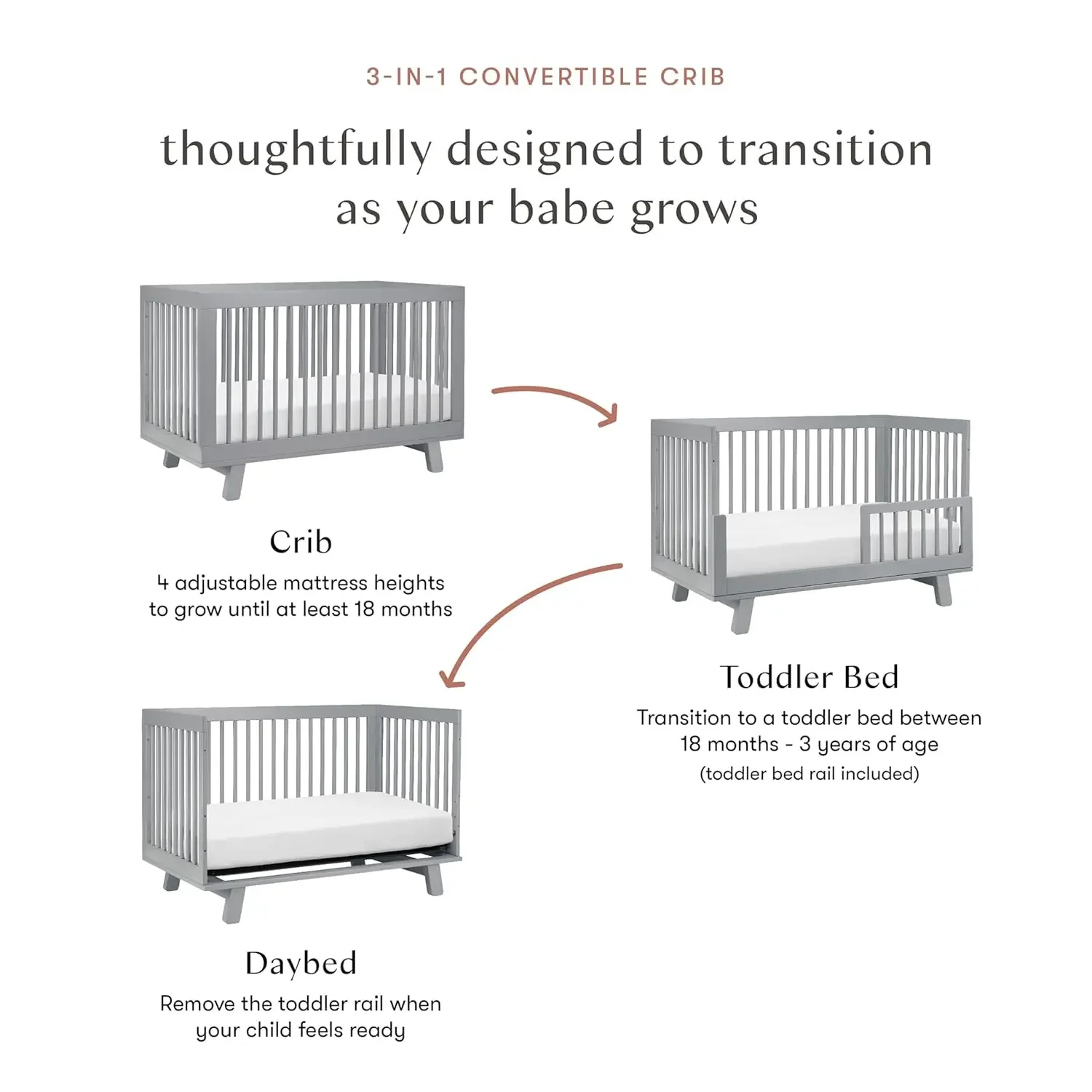 3-IN-1 CONVERTIBLE CRIB

thoughtfully designed to transition as your babe grows

Crib
4 adjustable mattress heights to grow until at least 18 months

Toddler Bed
Transition to a toddler bed between 18 months - 3 years of age
(toddler bed rail included)

Daybed
Remove the toddler rail when your child feels ready